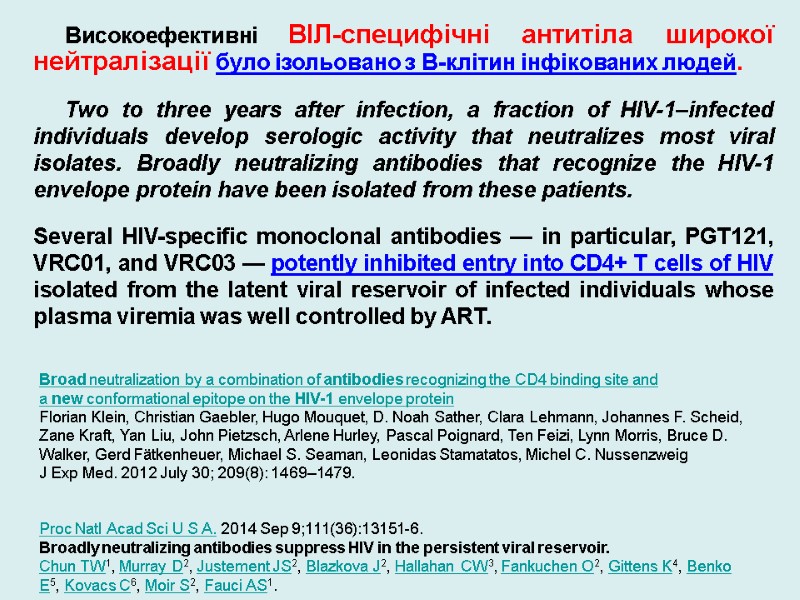 Високоефективні ВІЛ-специфічні антитіла широкої нейтралізації було ізольовано з В-клітин інфікованих людей.

Two to three years after infection, a fraction of HIV-1–infected individuals develop serologic activity that neutralizes most viral isolates. Broadly neutralizing antibodies that recognize the HIV-1 envelope protein have been isolated from these patients.

Several HIV-specific monoclonal antibodies — in particular, PGT121, VRC01, and VRC03 — potently inhibited entry into CD4+ T cells of HIV isolated from the latent viral reservoir of infected individuals whose plasma viremia was well controlled by ART.

Broad neutralization by a combination of antibodies recognizing the CD4 binding site and a new conformational epitope on the HIV-1 envelope protein
Florian Klein, Christian Gaebler, Hugo Mouquet, D. Noah Sather, Clara Lehmann, Johannes F. Scheid, Zane Kraft, Yan Liu, John Pietzsch, Arlene Hurley, Pascal Poignard, Ten Feizi, Lynn Morris, Bruce D. Walker, Gerd Fätkenheuer, Michael S. Seaman, Leonidas Stamatatos, Michel C. Nussenzweig
J Exp Med. 2012 July 30; 209(8): 1469–1479.

Proc Natl Acad Sci U S A. 2014 Sep 9;111(36):13151-6.
Broadly neutralizing antibodies suppress HIV in the persistent viral reservoir.
Chun TW$^1$, Murray D$^2$, Justement JS$^2$, Blazkova J$^2$, Hallahan CW$^3$, Fankuchen O$^2$, Gittens K$^4$, Benko E$^5$, Kovacs C$^6$, Moir S$^2$, Fauci AS$^1$.